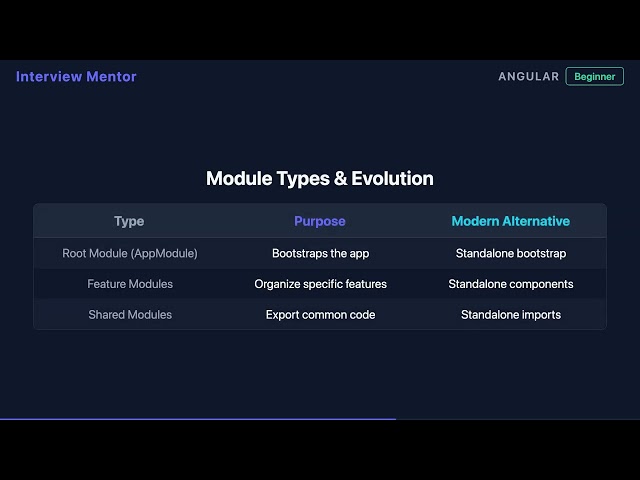 Interview Mentor

ANGULAR Beginner

Module Types & Evolution

| Type | Purpose | Modern Alternative |
|---|---|---|
| Root Module (AppModule) | Bootstraps the app | Standalone bootstrap |
| Feature Modules | Organize specific features | Standalone components |
| Shared Modules | Export common code | Standalone imports |